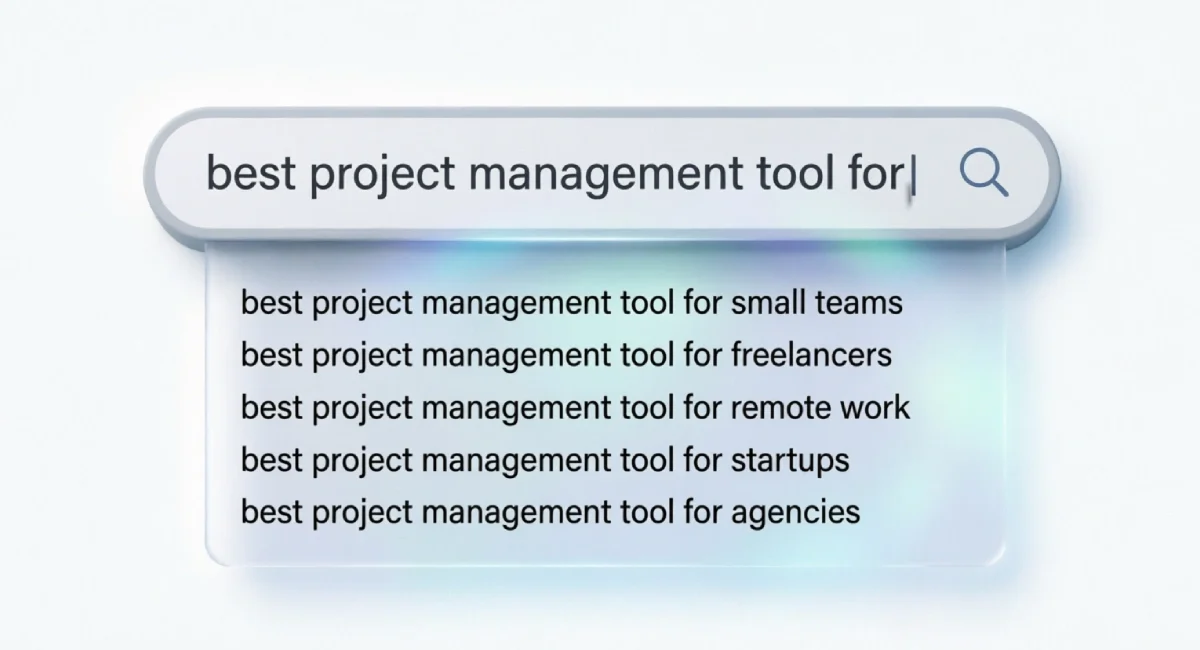 best project management tool for

best project management tool for small teams
best project management tool for freelancers
best project management tool for remote work
best project management tool for startups
best project management tool for agencies